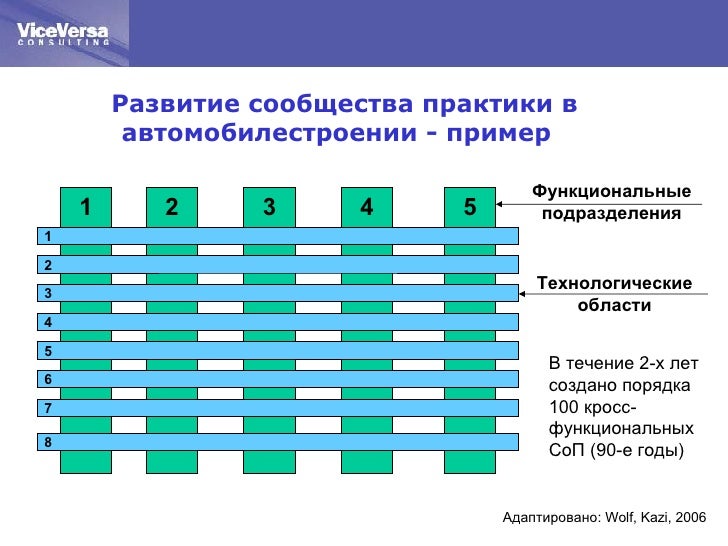 ViceVersa
CONSULTING

Развитие сообщества практики в автомобилестроении - пример

1 2 3 4 5

Функциональные подразделения

1
2
3
4
5
6
7
8

Технологические области

В течение 2-х лет создано порядка 100 кросс-функциональных СоП (90-е годы)

Адаптировано: Wolf, Kazi, 2006